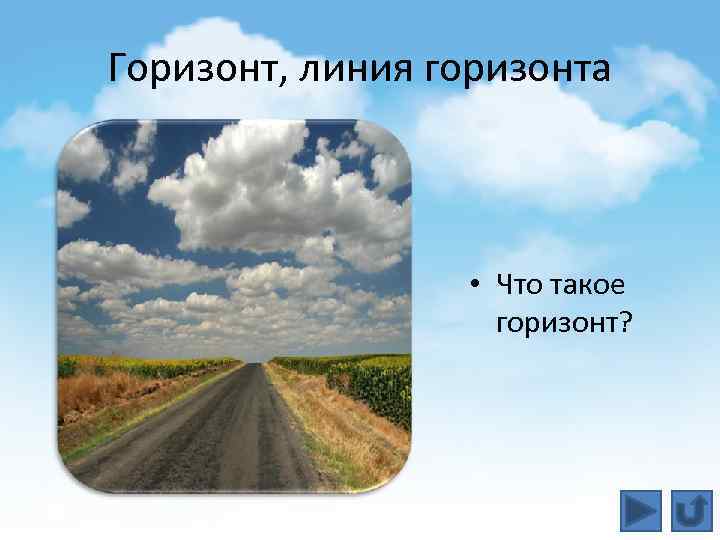 Горизонт, линия горизонта

• Что такое горизонт?